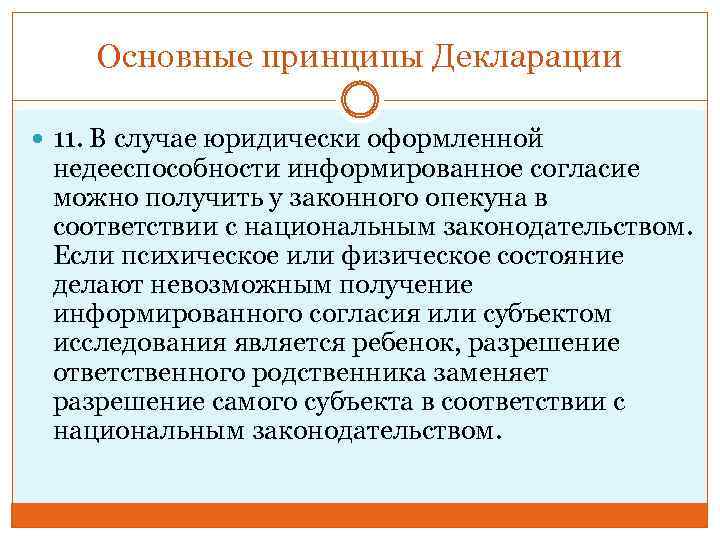 Основные принципы Декларации

11. В случае юридически оформленной недееспособности информированное согласие можно получить у законного опекуна в соответствии с национальным законодательством. Если психическое или физическое состояние делают невозможным получение информированного согласия или субъектом исследования является ребенок, разрешение ответственного родственника заменяет разрешение самого субъекта в соответствии с национальным законодательством.